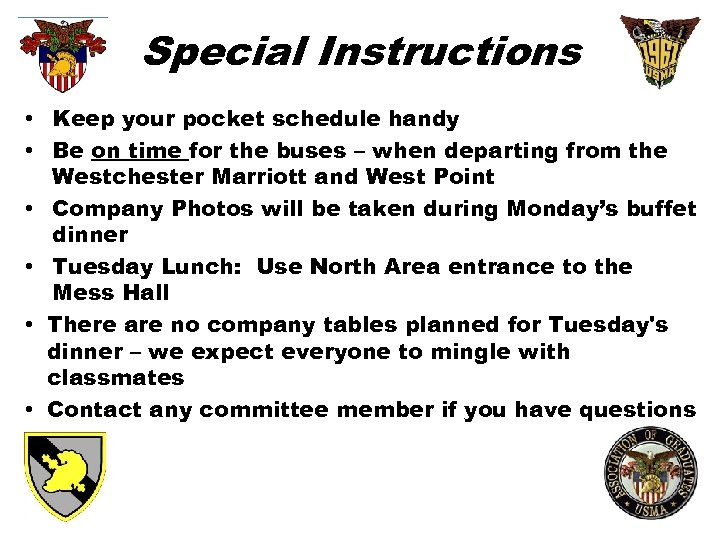 Special Instructions

1961
USMA

• Keep your pocket schedule handy
• Be on time for the buses – when departing from the Westchester Marriott and West Point
• Company Photos will be taken during Monday's buffet dinner
• Tuesday Lunch: Use North Area entrance to the Mess Hall
• There are no company tables planned for Tuesday's dinner – we expect everyone to mingle with classmates
• Contact any committee member if you have questions

ASSOCIATION OF GRADUATES
USMA